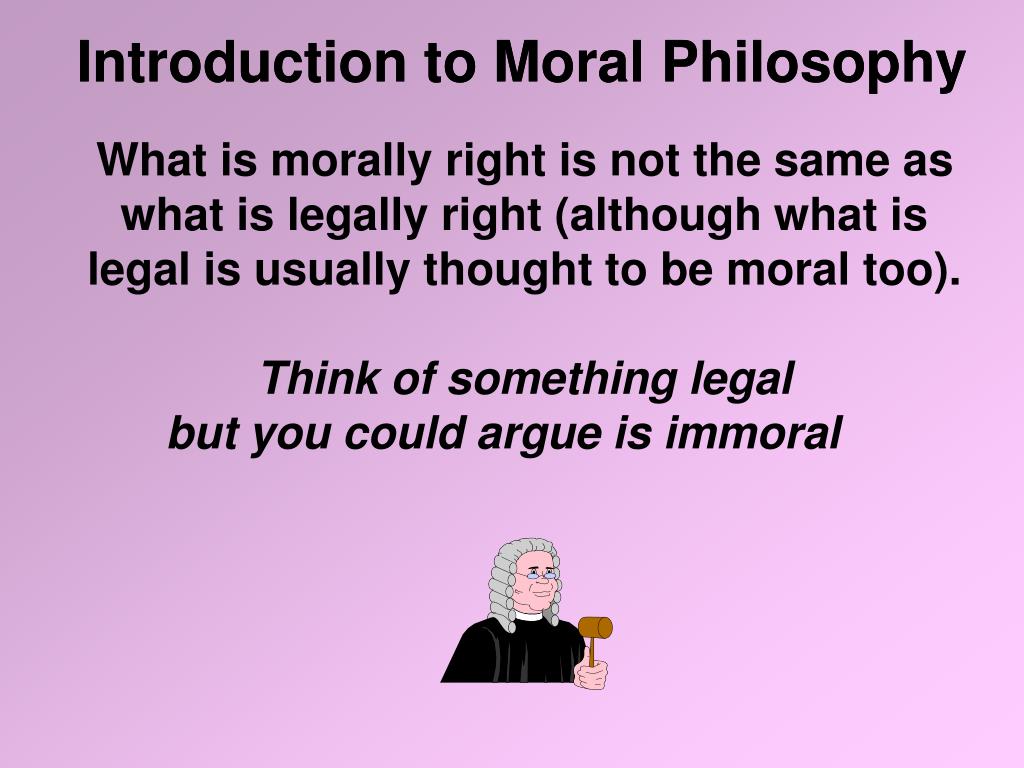 Introduction to Moral Philosophy

What is morally right is not the same as what is legally right (although what is legal is usually thought to be moral too).

Think of something legal
but you could argue is immoral